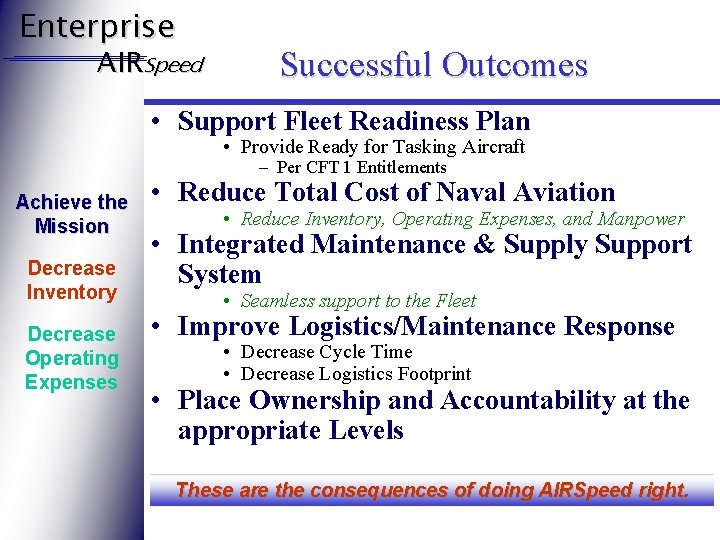 Enterprise
AIRSpeed

Successful Outcomes

Achieve the Mission

Decrease Inventory

Decrease Operating Expenses

• Support Fleet Readiness Plan
  • Provide Ready for Tasking Aircraft
    – Per CFT 1 Entitlements
• Reduce Total Cost of Naval Aviation
  • Reduce Inventory, Operating Expenses, and Manpower
• Integrated Maintenance & Supply Support System
  • Seamless support to the Fleet
• Improve Logistics/Maintenance Response
  • Decrease Cycle Time
  • Decrease Logistics Footprint
• Place Ownership and Accountability at the appropriate Levels

These are the consequences of doing AIRSpeed right.